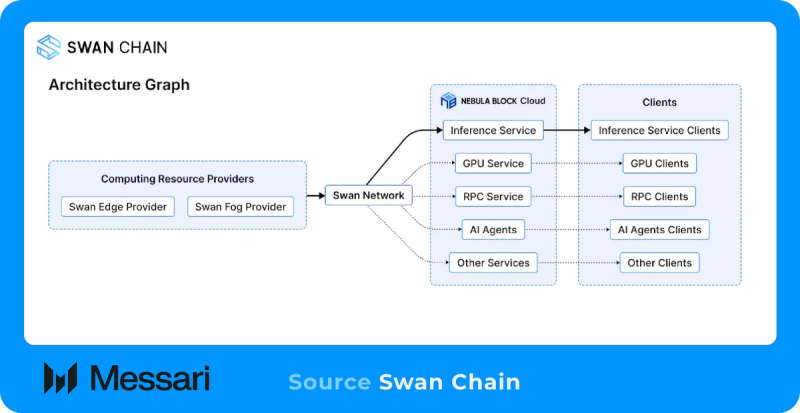 SWAN CHAIN

Architecture Graph

Computing Resource Providers

Swan Edge Provider

Swan Fog Provider

Swan Network

NEBULA BLOCK Cloud

Inference Service

GPU Service

RPC Service

AI Agents

Other Services

Clients

Inference Service Clients

GPU Clients

RPC Clients

AI Agents Clients

Other Clients

Messari

Source Swan Chain